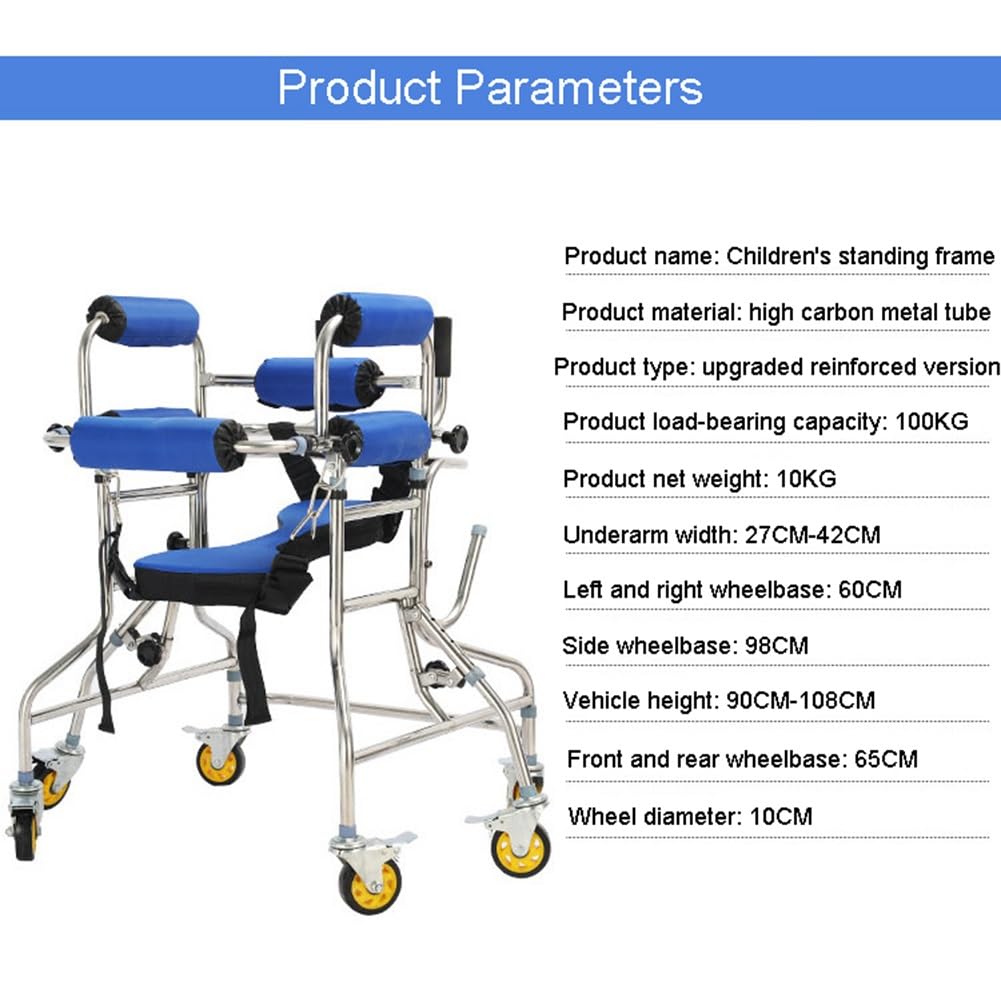 Product Parameters

Product name: Children's standing frame

Product material: high carbon metal tube

Product type: upgraded reinforced version

Product load-bearing capacity: 100KG

Product net weight: 10KG

Underarm width: 27CM-42CM

Left and right wheelbase: 60CM

Side wheelbase: 98CM

Vehicle height: 90CM-108CM

Front and rear wheelbase: 65CM

Wheel diameter: 10CM